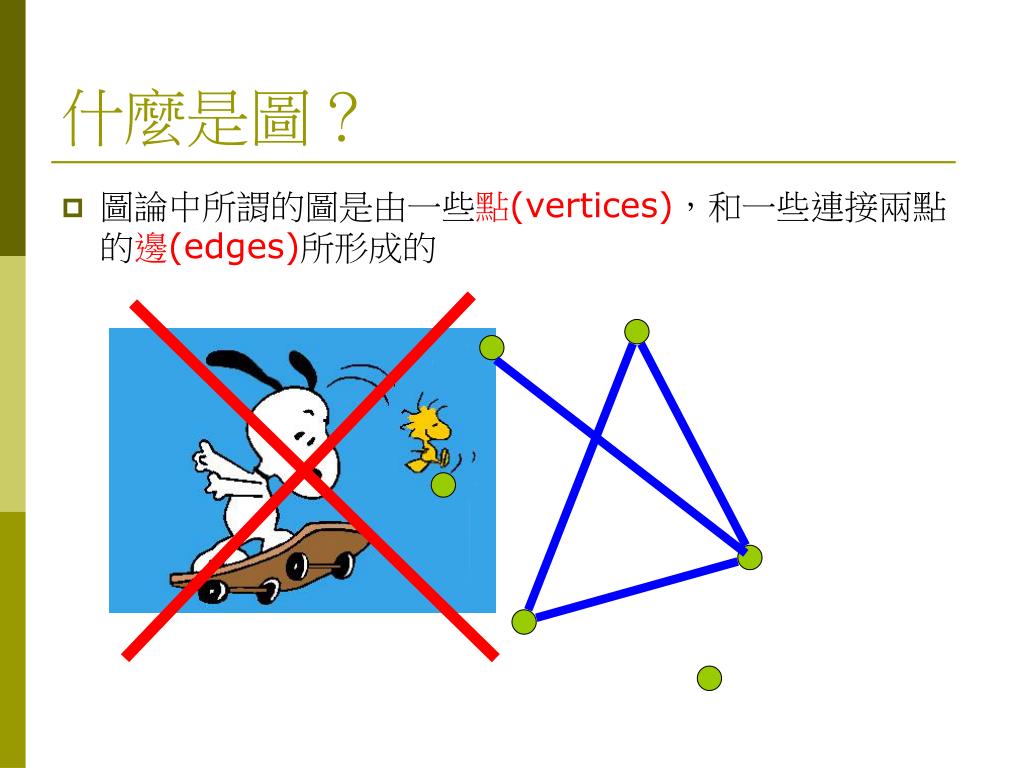 什麼是圖？

圖論中所謂的圖是由一些點(vertices)，和一些連接兩點的邊(edges)所形成的